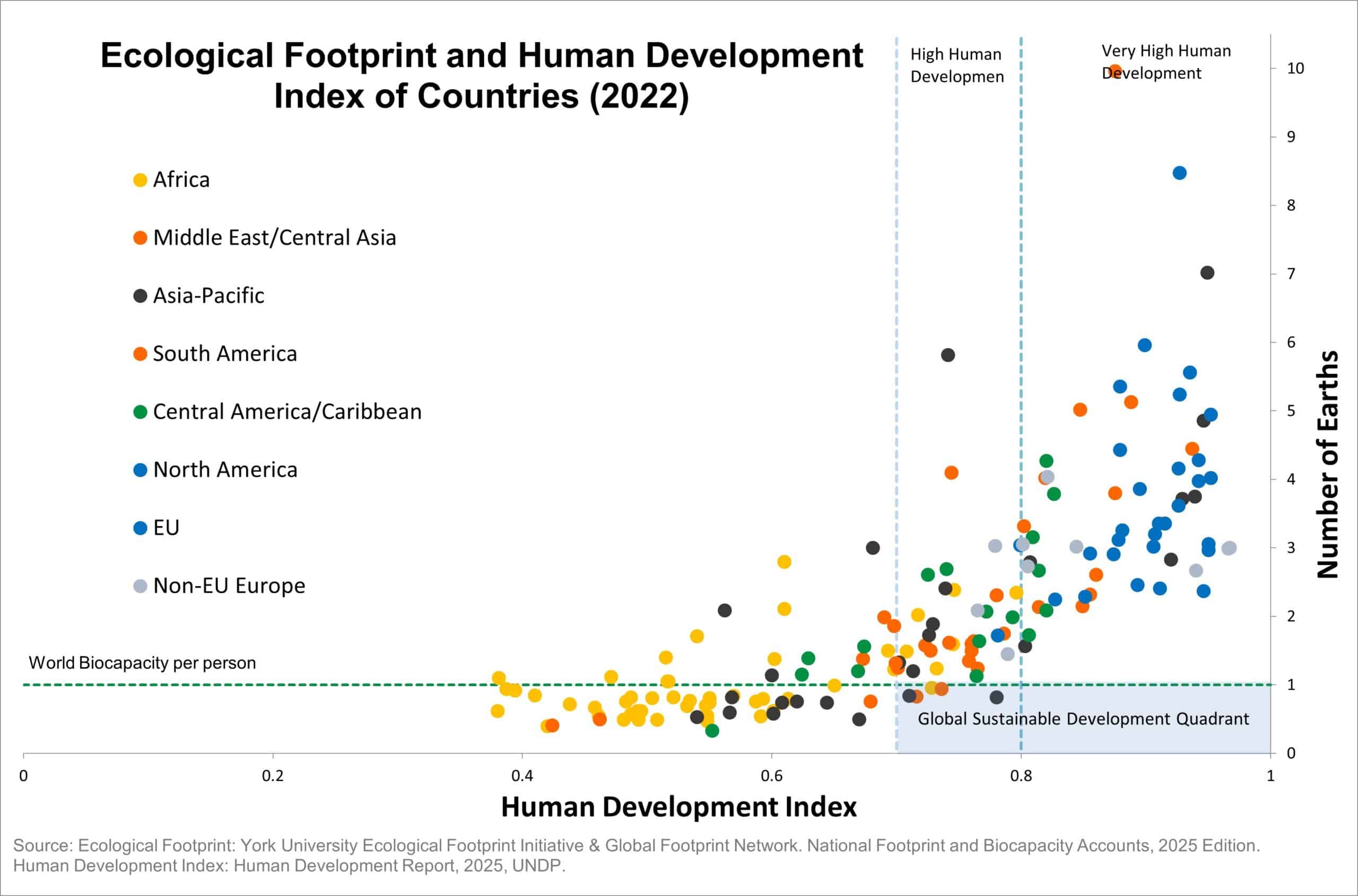 Ecological Footprint and Human Development Index of Countries (2022)

High Human Developmen

Very High Human Development

Africa

Middle East/Central Asia

Asia-Pacific

South America

Central America/Caribbean

North America

EU

Non-EU Europe

World Biocapacity per person

Global Sustainable Development Quadrant

10
9
8
7
6
5
4
3
2
1
0

Number of Earths

0
0.2
0.4
0.6
0.8
1

Human Development Index

Source: Ecological Footprint: York University Ecological Footprint Initiative & Global Footprint Network. National Footprint and Biocapacity Accounts, 2025 Edition. Human Development Index: Human Development Report, 2025, UNDP.